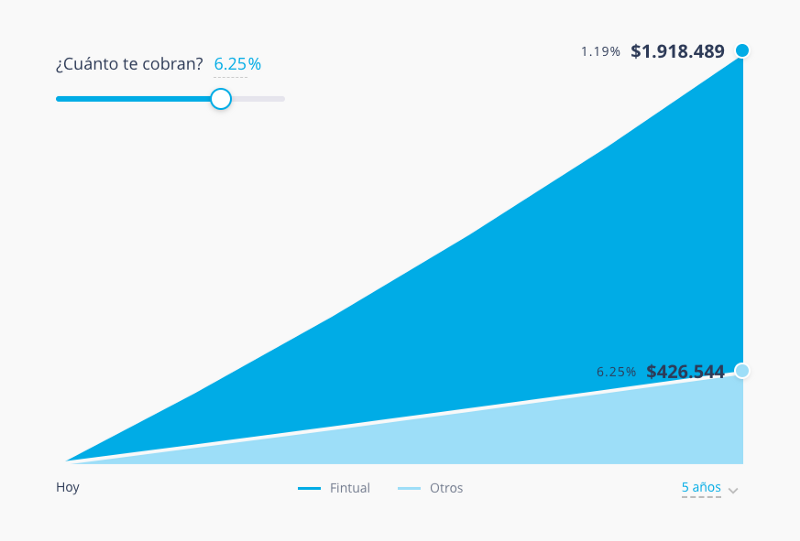 ¿Cuánto te cobran? 6.25%

1.19% $1.918.489

6.25% $426.544

Hoy

Fintual Otros

5 años